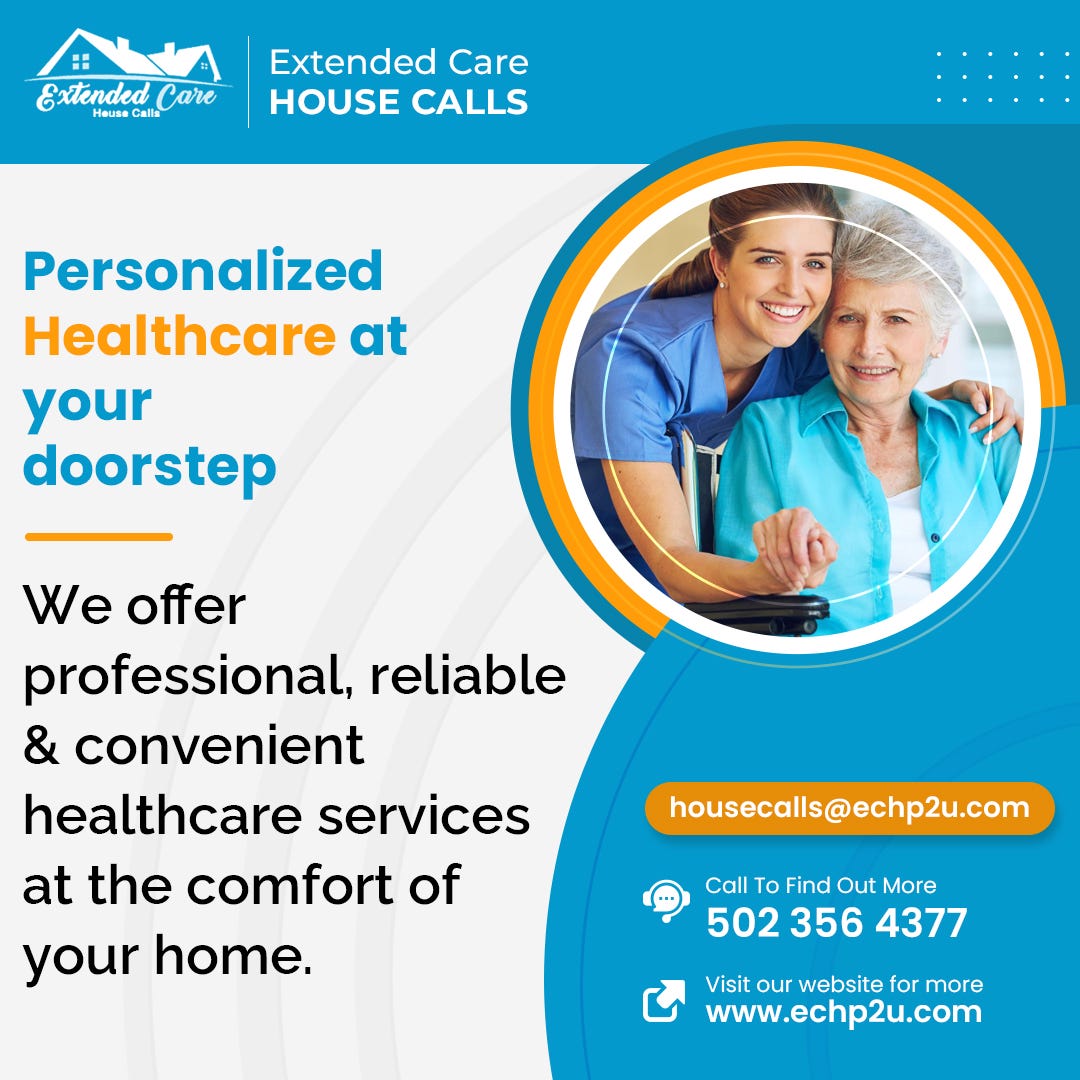 Extended Care
House Calls

Extended Care
HOUSE CALLS

Personalized Healthcare at your doorstep

We offer professional, reliable & convenient healthcare services at the comfort of your home.

housecalls@echp2u.com

Call To Find Out More
502 356 4377

Visit our website for more
www.echp2u.com